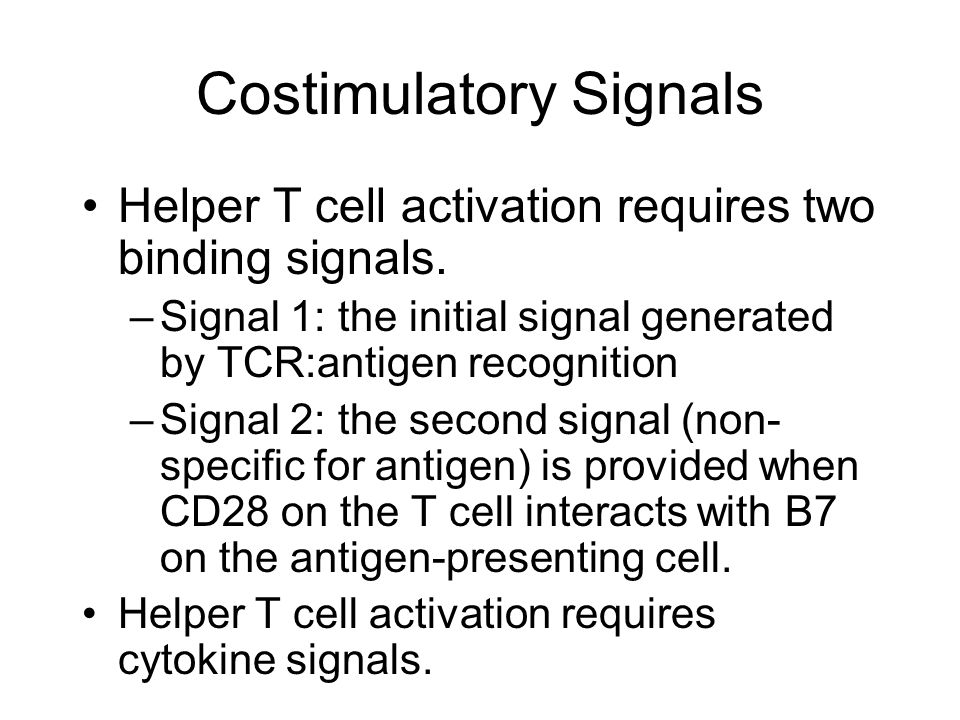 Costimulatory Signals

• Helper T cell activation requires two binding signals.

– Signal 1: the initial signal generated by TCR:antigen recognition

– Signal 2: the second signal (non-specific for antigen) is provided when CD28 on the T cell interacts with B7 on the antigen-presenting cell.

• Helper T cell activation requires cytokine signals.